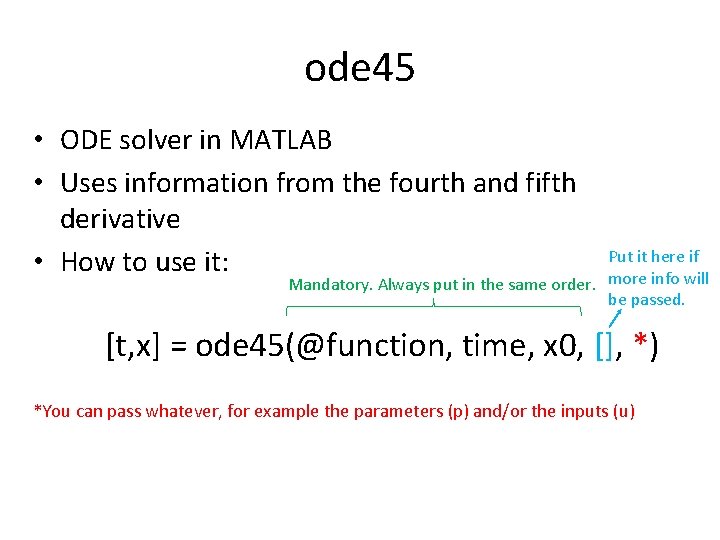 ode45

• ODE solver in MATLAB
• Uses information from the fourth and fifth derivative
• How to use it:

Mandatory. Always put in the same order.

Put it here if more info will be passed.

[t,x] = ode45(@function, time, x0, [], *)

*You can pass whatever, for example the parameters (p) and/or the inputs (u)